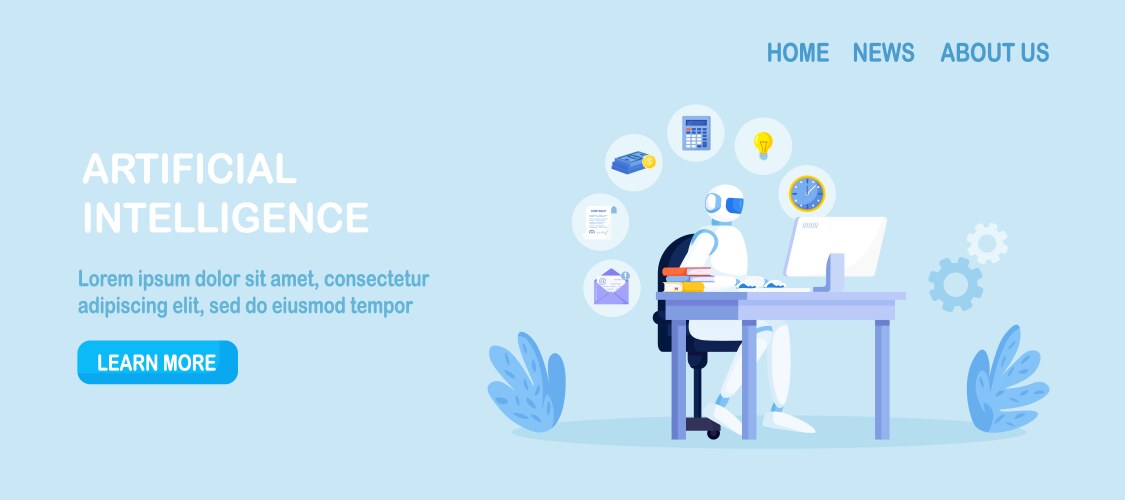 HOME NEWS ABOUT US

ARTIFICIAL INTELLIGENCE

Lorem ipsum dolor sit amet, consectetur adipiscing elit, sed do eiusmod tempor

LEARN MORE